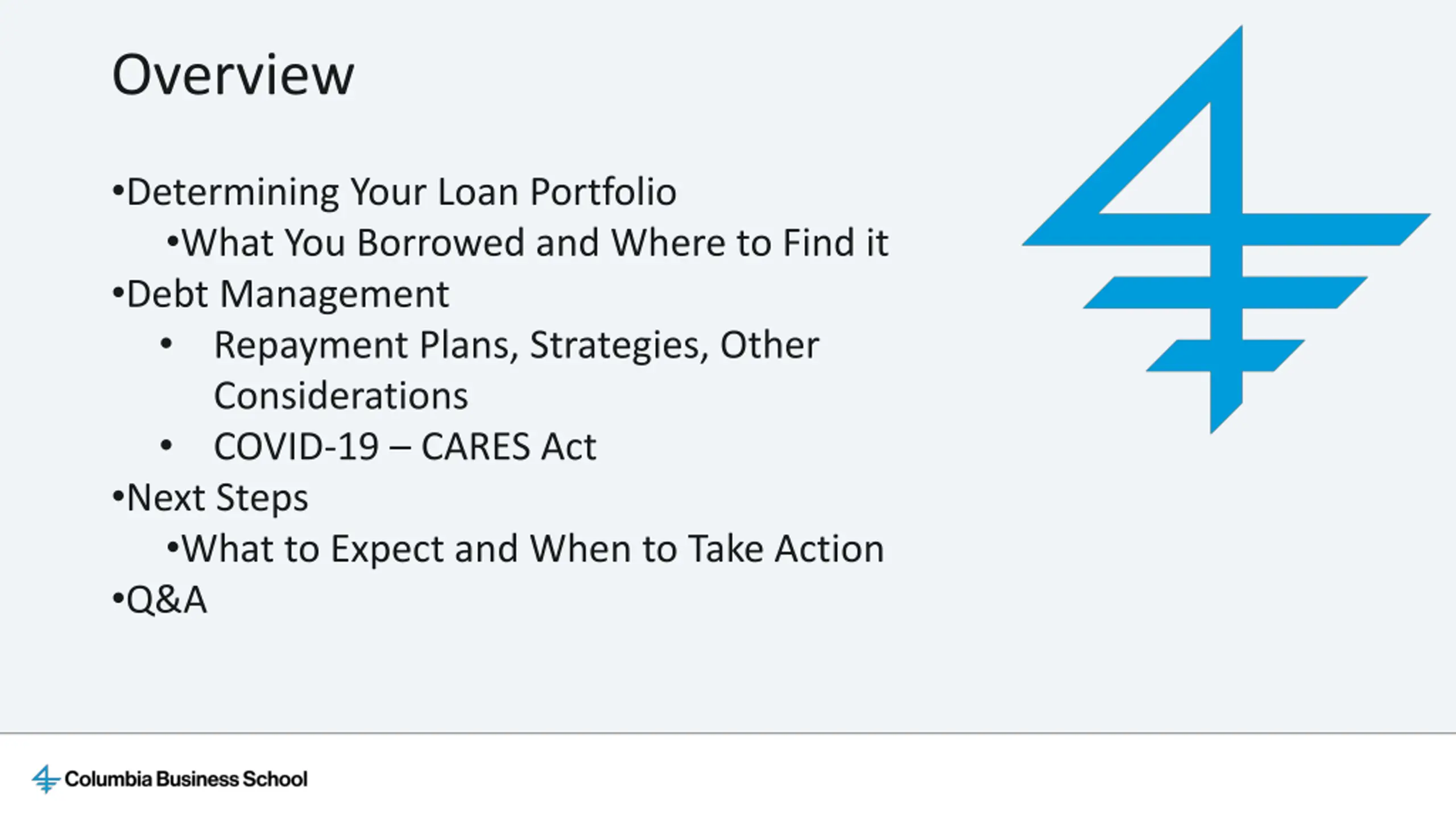 Overview

•Determining Your Loan Portfolio
•What You Borrowed and Where to Find it
•Debt Management
• Repayment Plans, Strategies, Other Considerations
• COVID-19 – CARES Act
•Next Steps
•What to Expect and When to Take Action
•Q&A

Columbia Business School